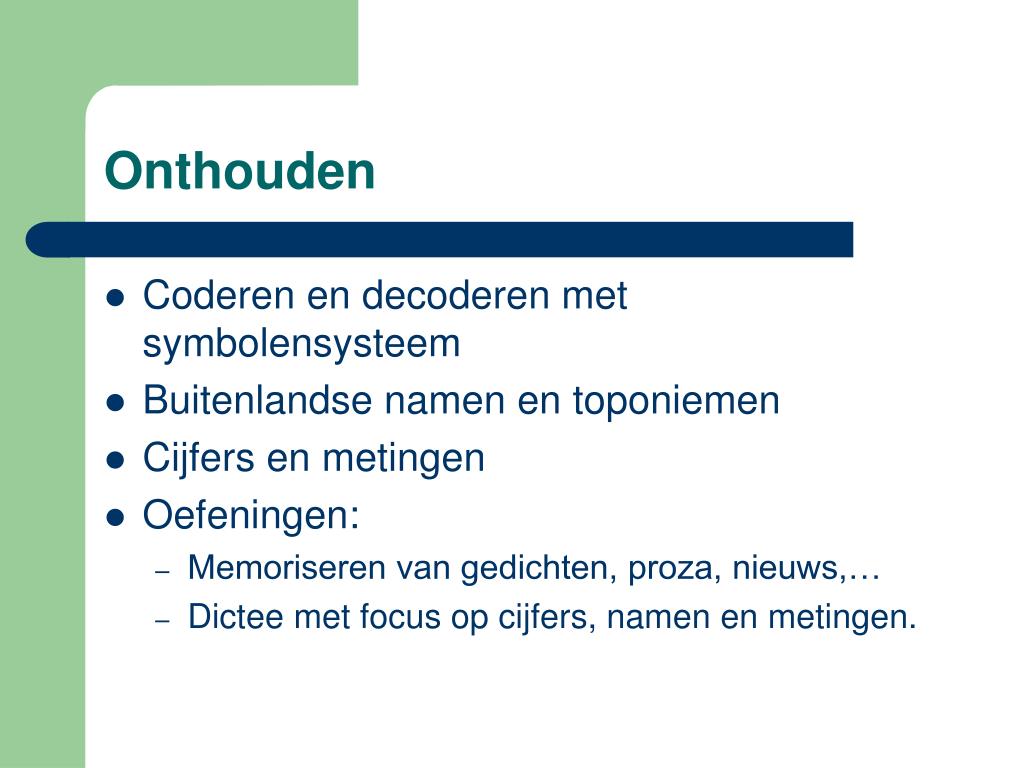 Onthouden

- Coderen en decoderen met symbolensysteem
- Buitenlandse namen en toponiemen
- Cijfers en metingen
- Oefeningen:
  – Memoriseren van gedichten, proza, nieuws,…
  – Dictee met focus op cijfers, namen en metingen.